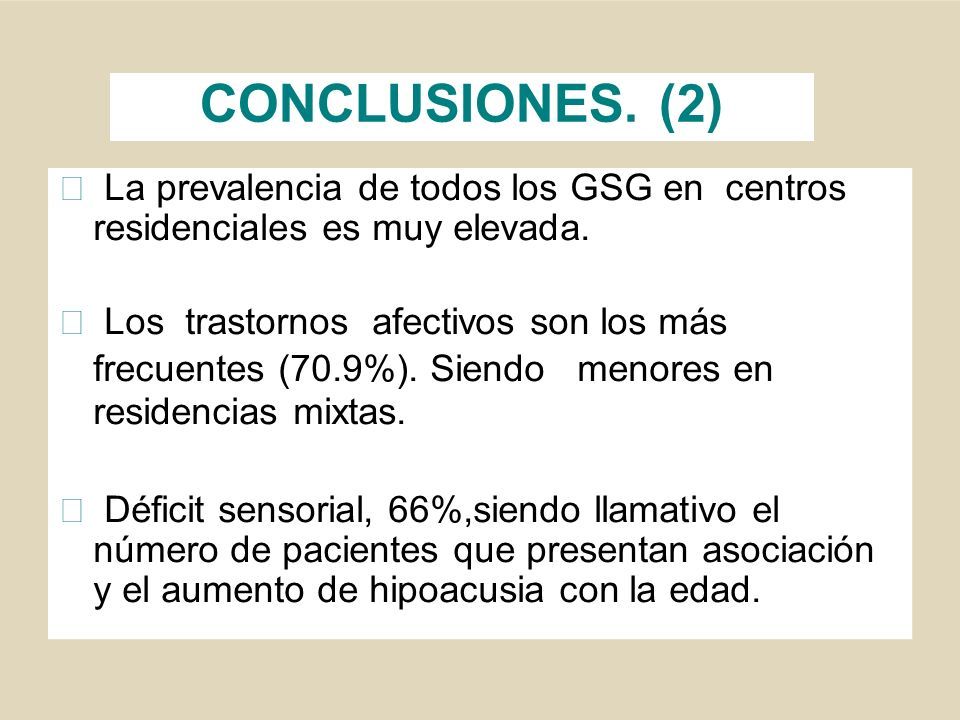 CONCLUSIONES. (2)

La prevalencia de todos los GSG en centros residenciales es muy elevada.

Los trastornos afectivos son los más frecuentes (70.9%). Siendo menores en residencias mixtas.

Déficit sensorial, 66%,siendo llamativo el número de pacientes que presentan asociación y el aumento de hipoacusia con la edad.